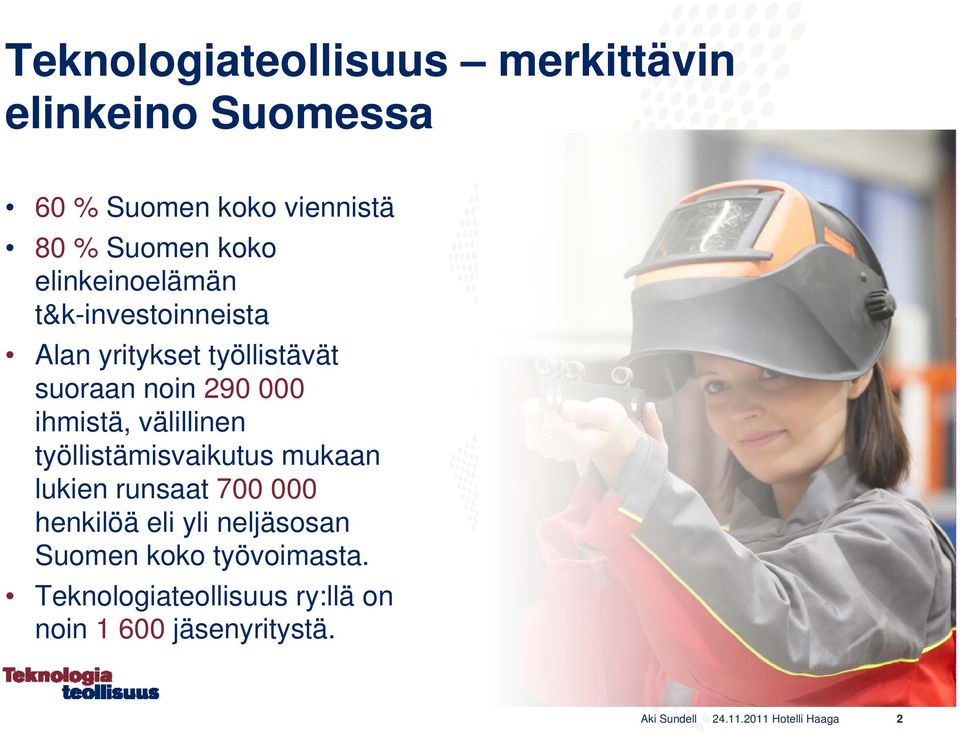 Teknologiateollisuus – merkittävin elinkeino Suomessa

• 60 % Suomen koko viennistä
• 80 % Suomen koko elinkeinoelämän t&k-investoinneista
• Alan yritykset työllistävät suoraan noin 290 000 ihmistä, välillinen työllistämisvaikutus mukaan lukien runsaat 700 000 henkilöä eli yli neljäsosan Suomen koko työvoimasta.
• Teknologiateollisuus ry:llä on noin 1 600 jäsenyritystä.

Teknologia teollisuus

Aki Sundell 24.11.2011 Hotelli Haaga 2